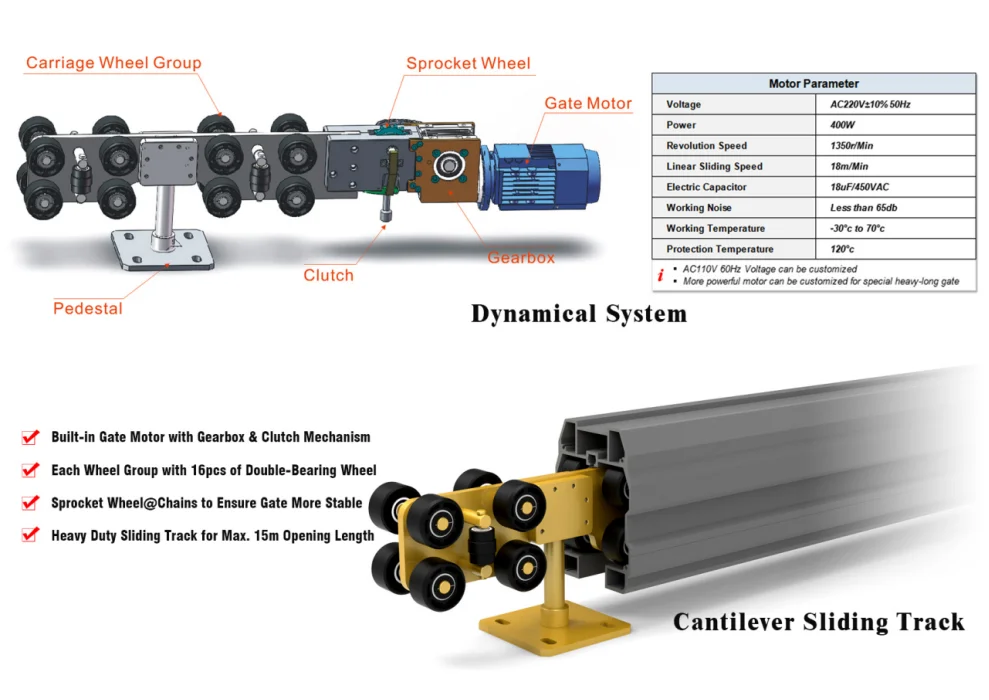 Carriage Wheel Group

Sprocket Wheel

Gate Motor

Gearbox

Clutch

Pedestal

| Motor Parameter | |
|---|---|
| Voltage | AC220V±10% 50Hz |
| Power | 400W |
| Revolution Speed | 1350r/Min |
| Linear Sliding Speed | 18m/Min |
| Electric Capacitor | 18uF/450VAC |
| Working Noise | Less than 65db |
| Working Temperature | -30°c to 70°c |
| Protection Temperature | 120°c |

i
• AC110V 60Hz Voltage can be customized
• More powerful motor can be customized for special heavy-long gate

Dynamical System

Built-in Gate Motor with Gearbox & Clutch Mechanism

Each Wheel Group with 16pcs of Double-Bearing Wheel

Sprocket Wheel@Chains to Ensure Gate More Stable

Heavy Duty Sliding Track for Max. 15m Opening Length

Cantilever Sliding Track